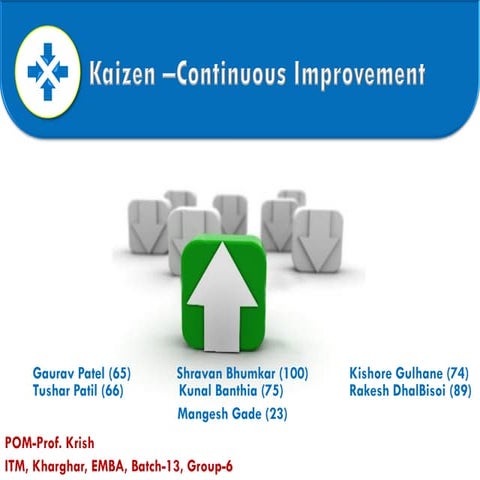 Kaizen –Continuous Improvement

Gaurav Patel (65)
Tushar Patil (66)

Shravan Bhumkar (100)
Kunal Banthia (75)
Mangesh Gade (23)

Kishore Gulhane (74)
Rakesh DhalBisoi (89)

POM-Prof. Krish
ITM, Kharghar, EMBA, Batch-13, Group-6